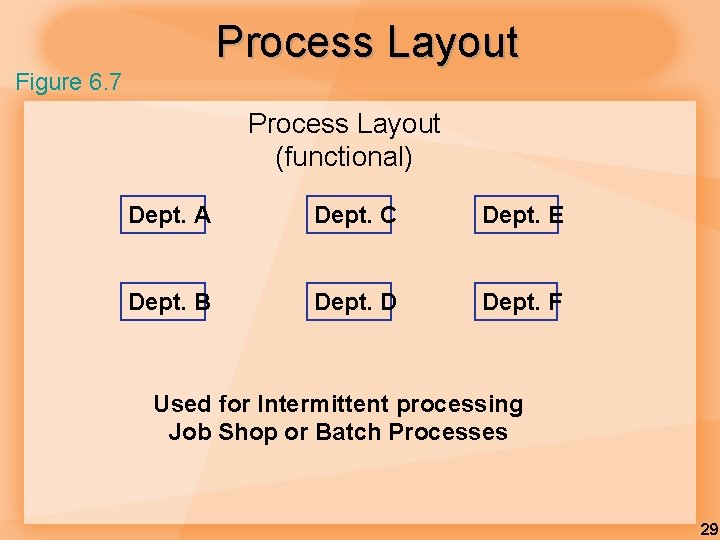 Process Layout

Figure 6.7

Process Layout
(functional)

Dept. A

Dept. C

Dept. E

Dept. B

Dept. D

Dept. F

Used for Intermittent processing
Job Shop or Batch Processes

29